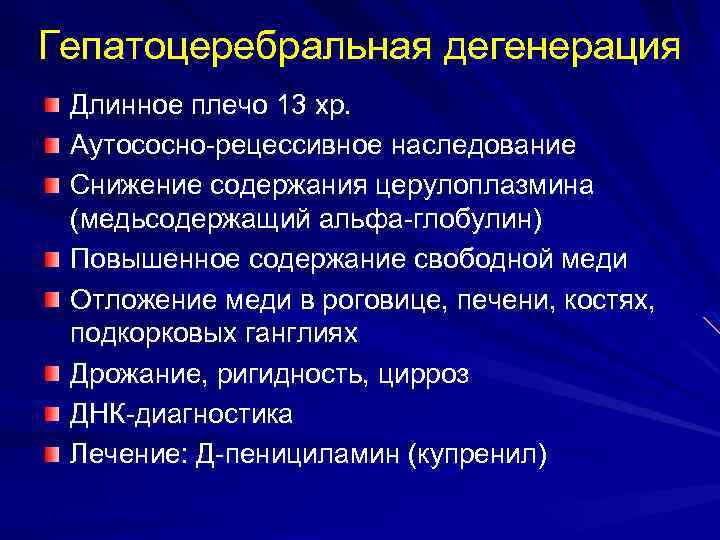 Гепатоцеребральная дегенерация

Длинное плечо 13 хр.

Аутососно-рецессивное наследование

Снижение содержания церулоплазмина (медьсодержащий альфа-глобулин)

Повышенное содержание свободной меди

Отложение меди в роговице, печени, костях, подкорковых ганглиях

Дрожание, ригидность, цирроз

ДНК-диагностика

Лечение: Д-пенициламин (купренил)